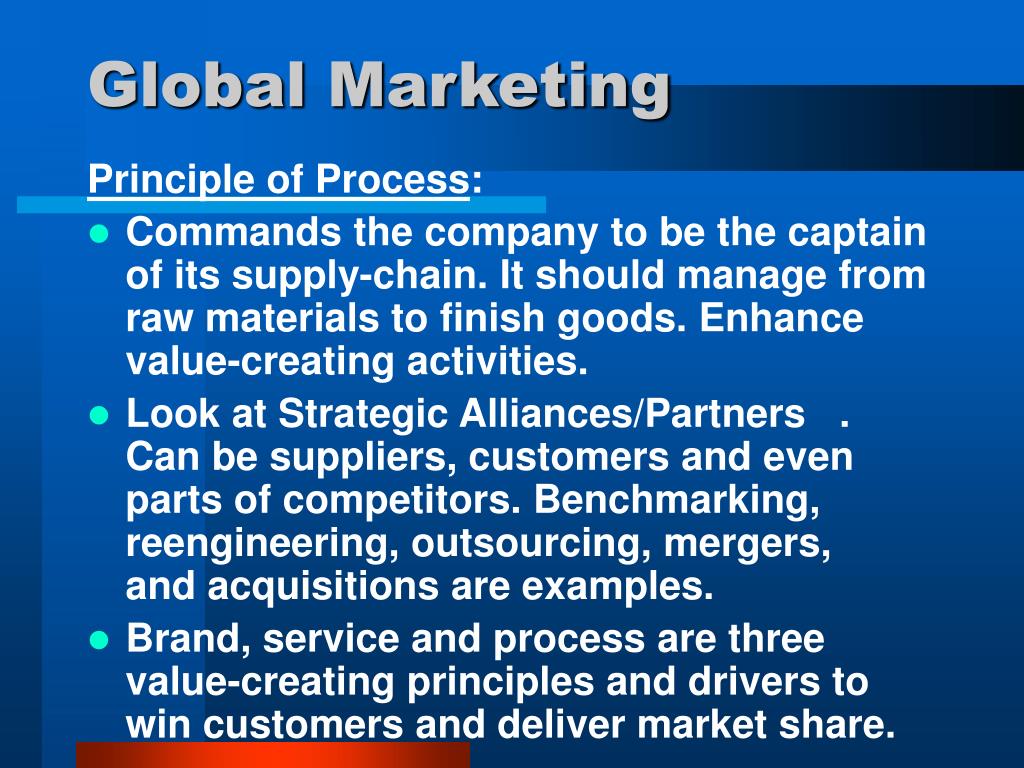 Global Marketing

Principle of Process:

- Commands the company to be the captain of its supply-chain. It should manage from raw materials to finish goods. Enhance value-creating activities.
- Look at Strategic Alliances/Partners . Can be suppliers, customers and even parts of competitors. Benchmarking, reengineering, outsourcing, mergers, and acquisitions are examples.
- Brand, service and process are three value-creating principles and drivers to win customers and deliver market share.